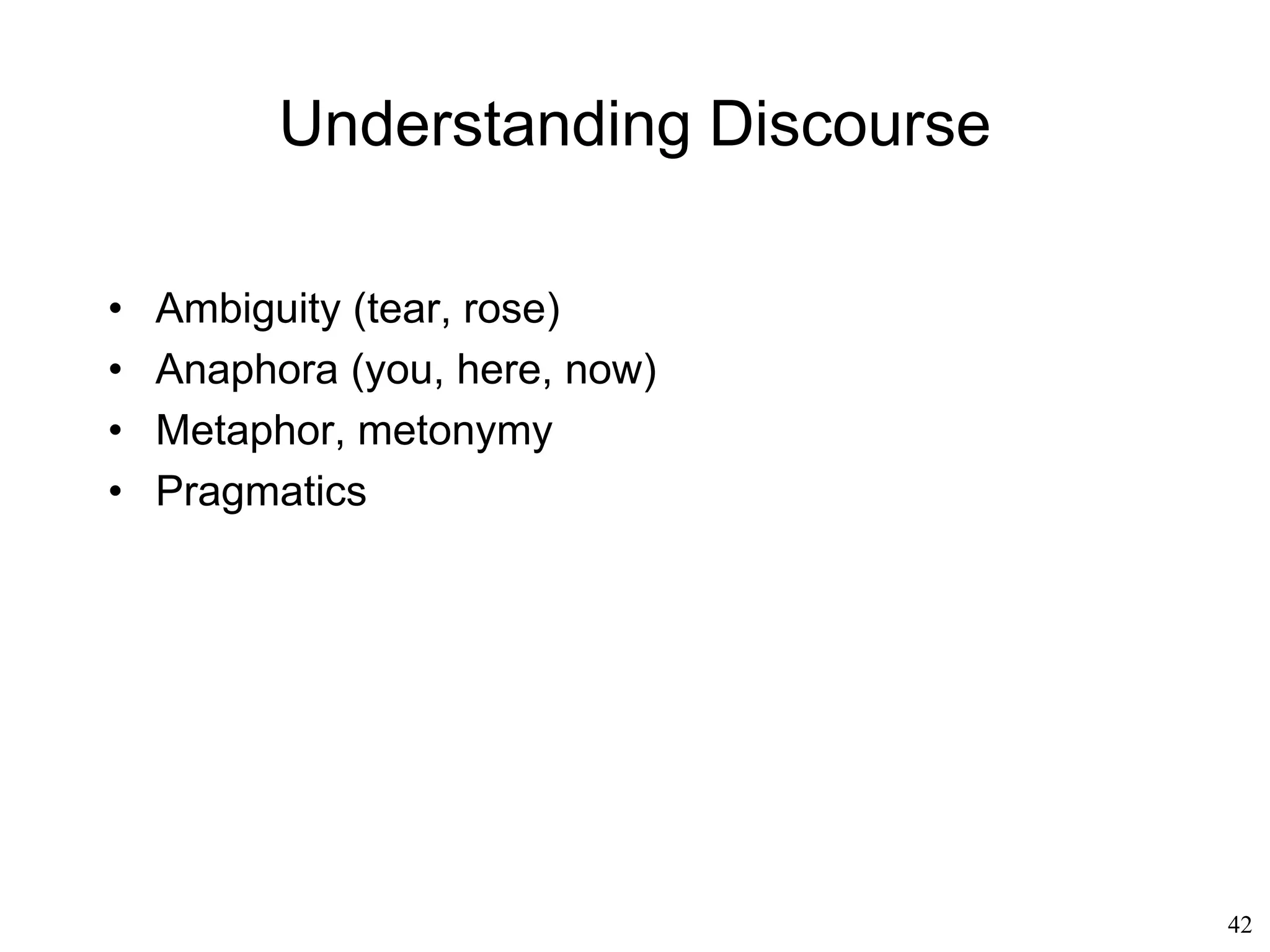 Understanding Discourse

• Ambiguity (tear, rose)
• Anaphora (you, here, now)
• Metaphor, metonymy
• Pragmatics

42